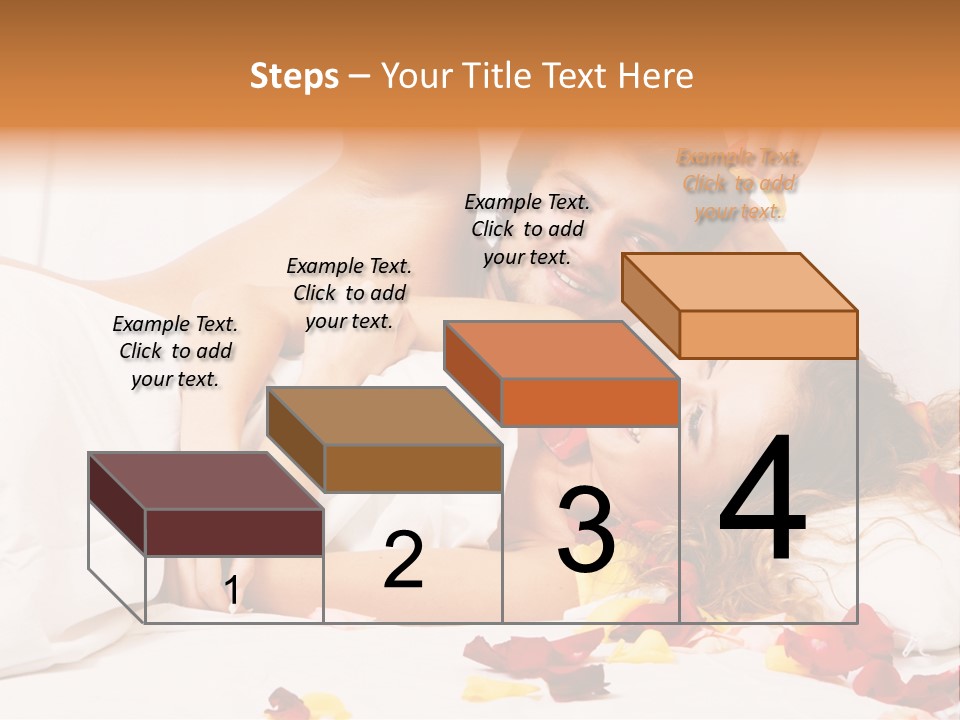 Steps – Your Title Text Here

Example Text. Click to add your text.

Example Text. Click to add your text.

Example Text. Click to add your text.

Example Text. Click to add your text.

1

2

3

4